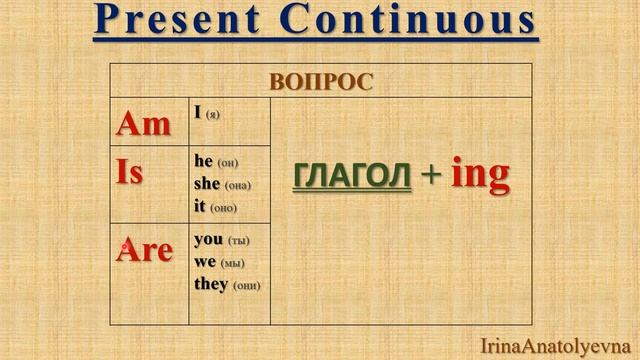 Present Continuous

| ВОПРОС | | |
|---|---|---|
| Am | I (я) | ГЛАГОЛ + ing |
| Is | he (он) she (она) it (оно) | |
| Are | you (ты) we (мы) they (они) | |

IrinaAnatolyevna